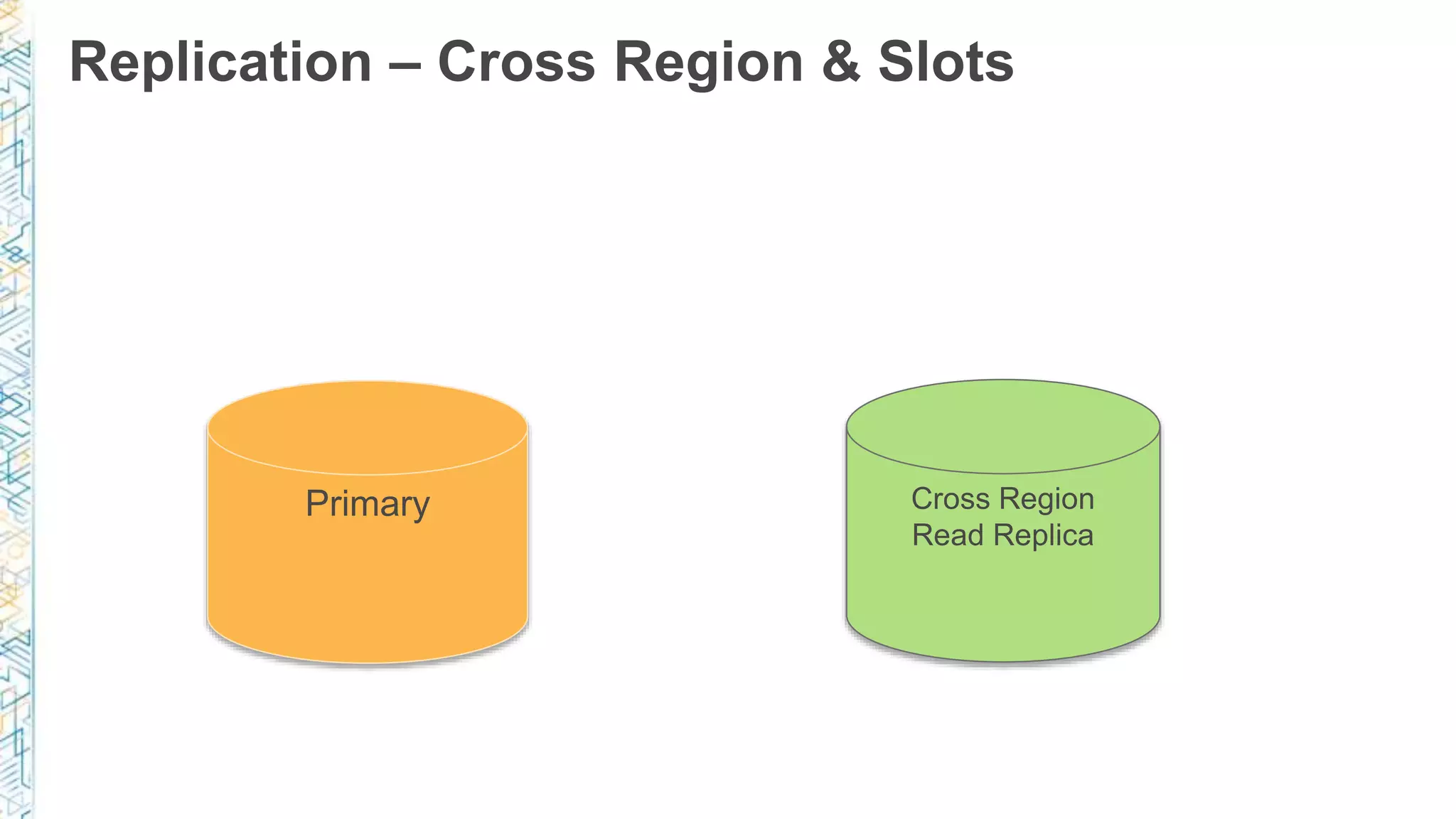 Replication – Cross Region & Slots

Primary

Cross Region
Read Replica